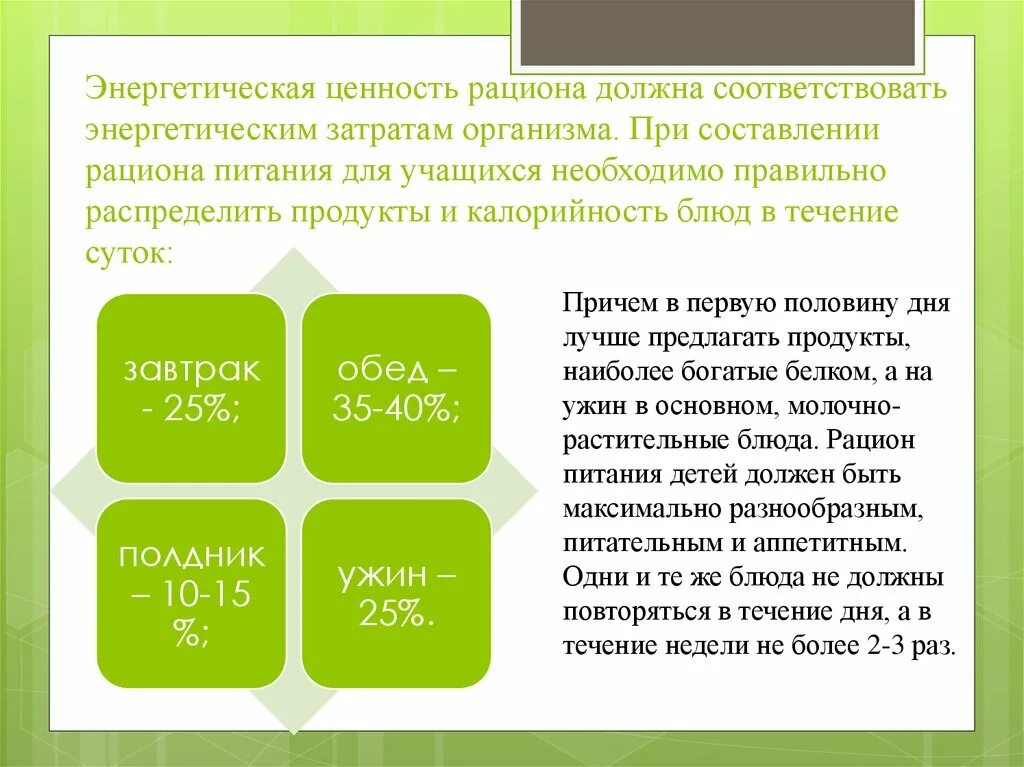 Энергетическая ценность рациона должна соответствовать энергетическим затратам организма. При составлении рациона питания для учащихся необходимо правильно распределить продукты и калорийность блюд в течение суток:

завтрак - 25%;

обед – 35-40%;

полдник – 10-15 %;

ужин – 25%.

Причем в первую половину дня лучше предлагать продукты, наиболее богатые белком, а на ужин в основном, молочно-растительные блюда. Рацион питания детей должен быть максимально разнообразным, питательным и аппетитным. Одни и те же блюда не должны повторяться в течение дня, а в течение недели не более 2-3 раз.